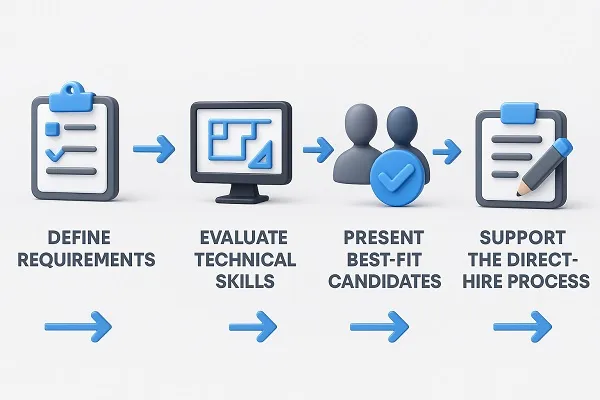 DEFINE REQUIREMENTS

EVALUATE TECHNICAL SKILLS

PRESENT BEST-FIT CANDIDATES

SUPPORT THE DIRECT-HIRE PROCESS